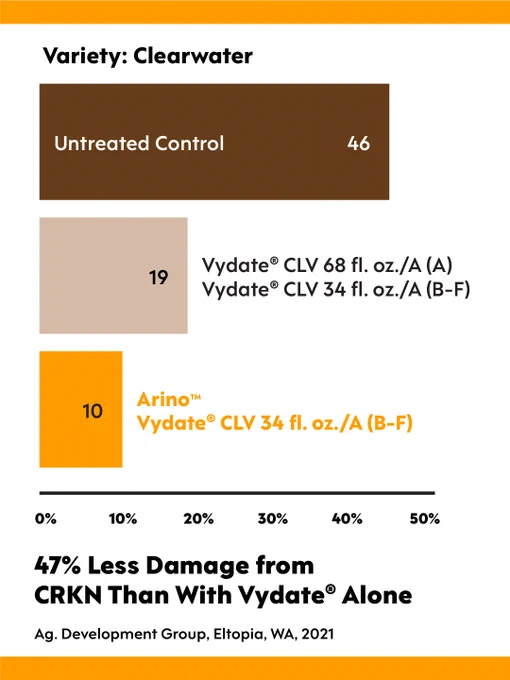 Variety: Clearwater

Untreated Control 46

19

Vydate® CLV 68 fl. oz./A (A)
Vydate® CLV 34 fl. oz./A (B-F)

10

Arino™
Vydate® CLV 34 fl. oz./A (B-F)

0% 10% 20% 30% 40% 50%

47% Less Damage from CRKN Than With Vydate® Alone

Ag. Development Group, Eltopia, WA, 2021